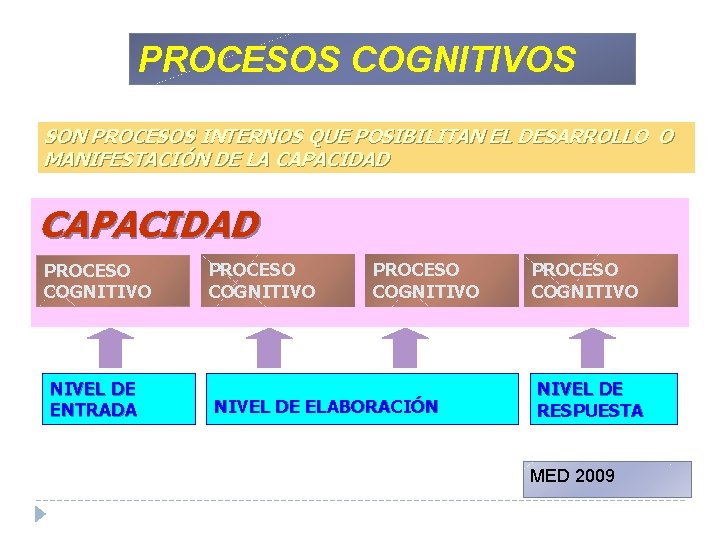 PROCESOS COGNITIVOS

SON PROCESOS INTERNOS QUE POSIBILITAN EL DESARROLLO O MANIFESTACIÓN DE LA CAPACIDAD

CAPACIDAD

PROCESO COGNITIVO

PROCESO COGNITIVO

PROCESO COGNITIVO

PROCESO COGNITIVO

NIVEL DE ENTRADA

NIVEL DE ELABORACIÓN

NIVEL DE RESPUESTA

MED 2009